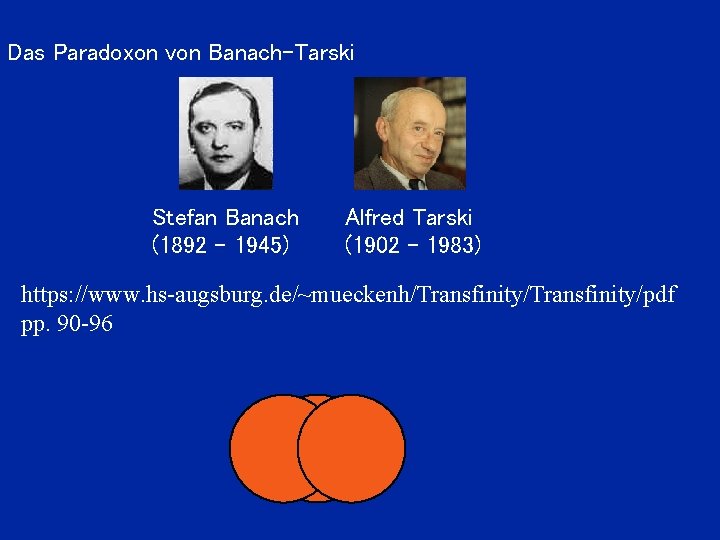 Das Paradoxon von Banach-Tarski

Stefan Banach
(1892 - 1945)

Alfred Tarski
(1902 - 1983)

https://www.hs-augsburg.de/~mueckenh/Transfinity/Transfinity/pdf
pp. 90-96